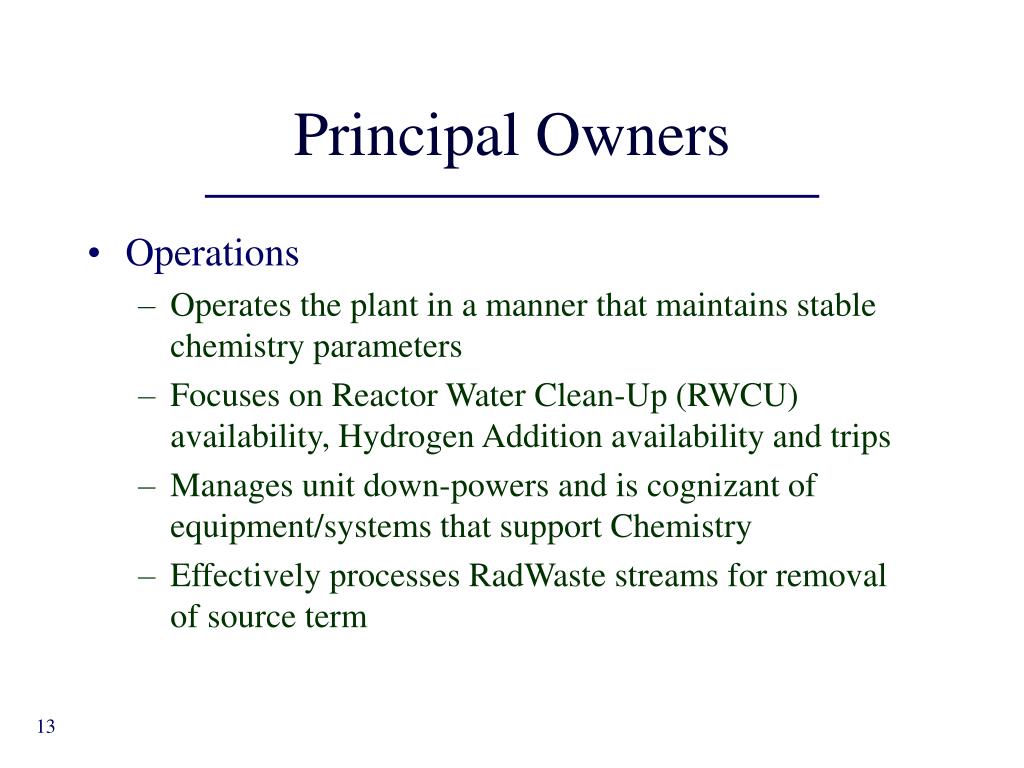 Principal Owners

• Operations
– Operates the plant in a manner that maintains stable chemistry parameters
– Focuses on Reactor Water Clean-Up (RWCU) availability, Hydrogen Addition availability and trips
– Manages unit down-powers and is cognizant of equipment/systems that support Chemistry
– Effectively processes RadWaste streams for removal of source term

13